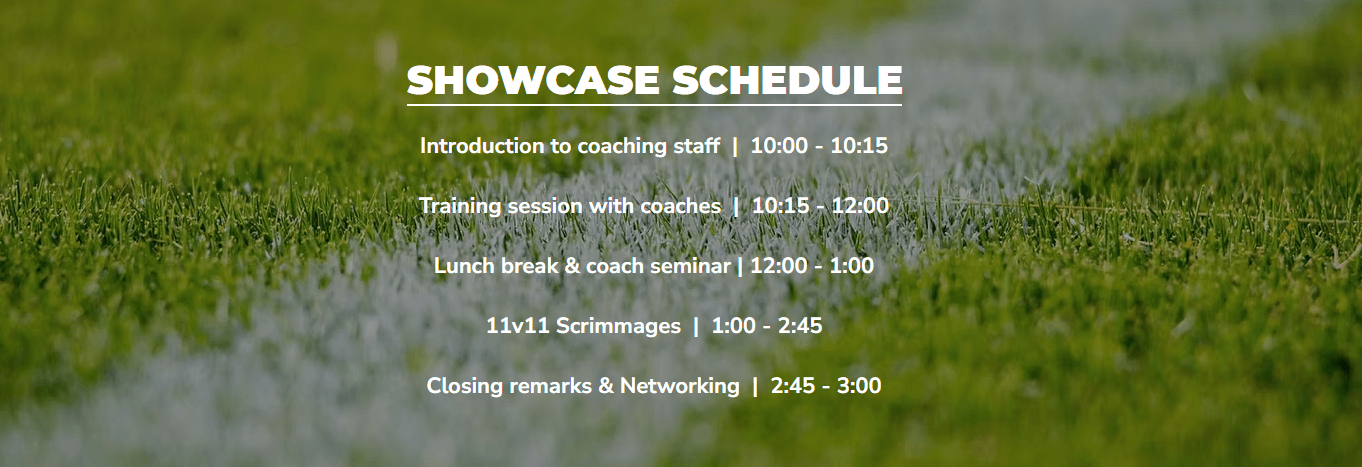 SHOWCASE SCHEDULE

Introduction to coaching staff | 10:00 - 10:15

Training session with coaches | 10:15 - 12:00

Lunch break & coach seminar | 12:00 - 1:00

11v11 Scrimmages | 1:00 - 2:45

Closing remarks & Networking | 2:45 - 3:00